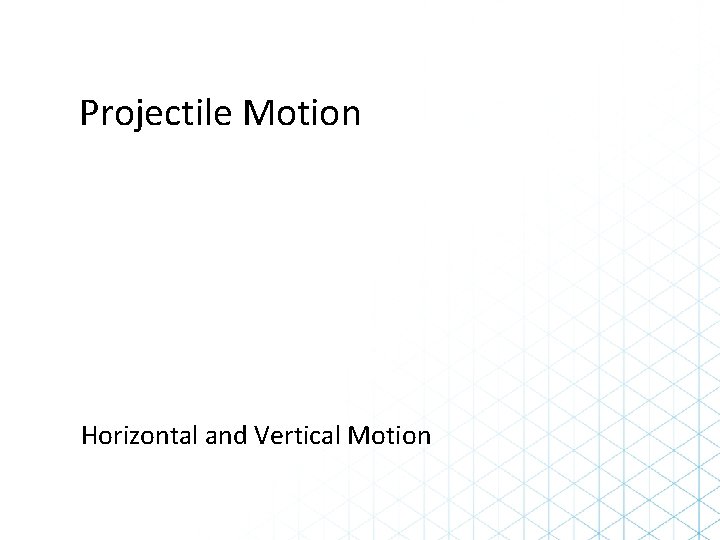 Projectile Motion

Horizontal and Vertical Motion